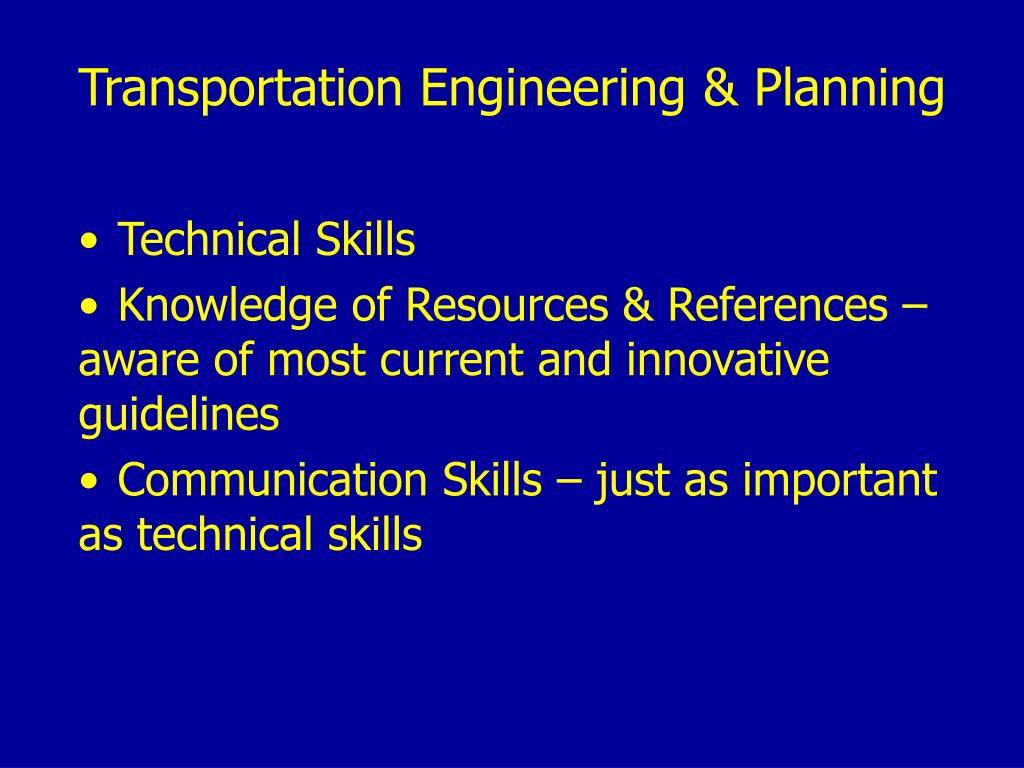 Transportation Engineering & Planning

• Technical Skills

• Knowledge of Resources & References – aware of most current and innovative guidelines

• Communication Skills – just as important as technical skills